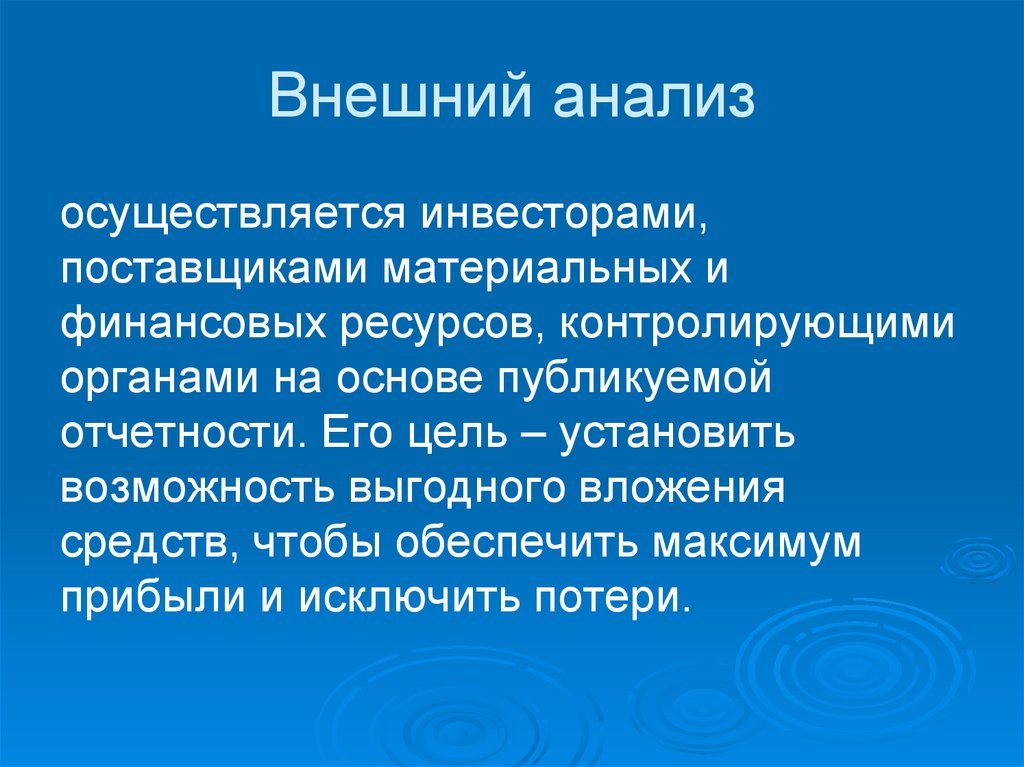 Внешний анализ

осуществляется инвесторами, поставщиками материальных и финансовых ресурсов, контролирующими органами на основе публикуемой отчетности. Его цель – установить возможность выгодного вложения средств, чтобы обеспечить максимум прибыли и исключить потери.